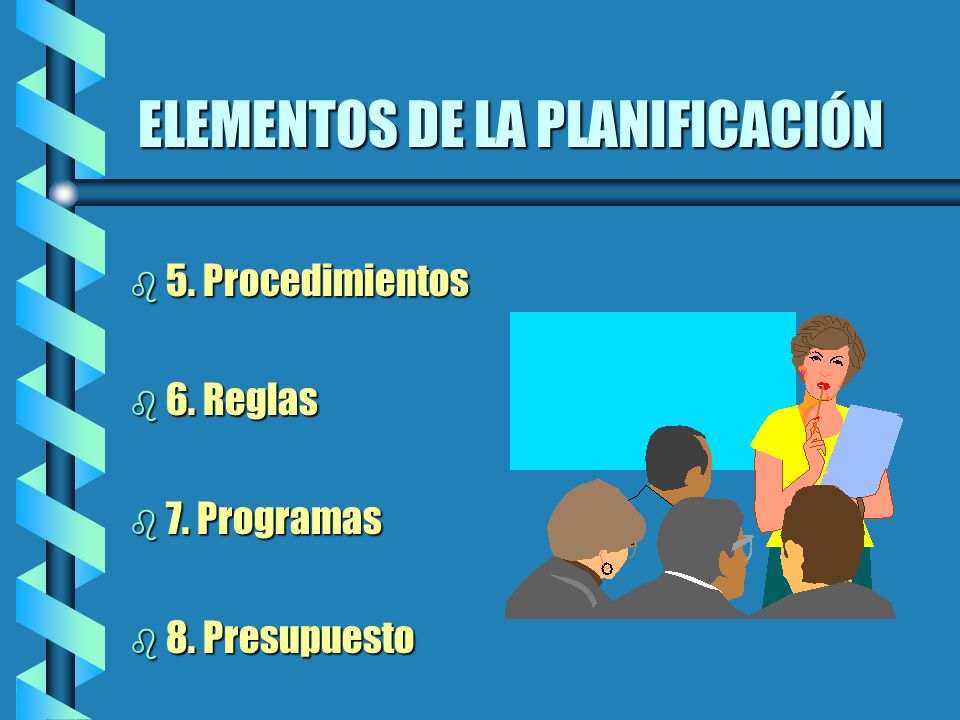 ELEMENTOS DE LA PLANIFICACIÓN

5. Procedimientos

6. Reglas

7. Programas

8. Presupuesto